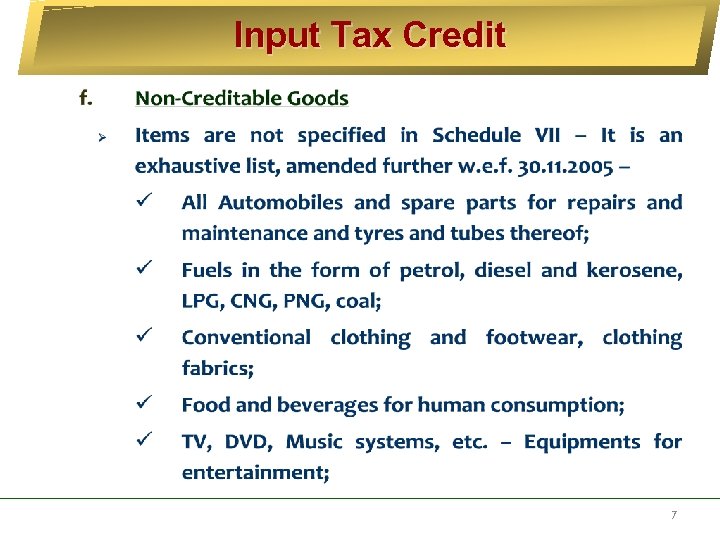 Input Tax Credit

f. Non-Creditable Goods

➢ Items are not specified in Schedule VII – It is an exhaustive list, amended further w.e.f. 30.11.2005 –

✓ All Automobiles and spare parts for repairs and maintenance and tyres and tubes thereof;

✓ Fuels in the form of petrol, diesel and kerosene, LPG, CNG, PNG, coal;

✓ Conventional clothing and footwear, clothing fabrics;

✓ Food and beverages for human consumption;

✓ TV, DVD, Music systems, etc. – Equipments for entertainment;

7